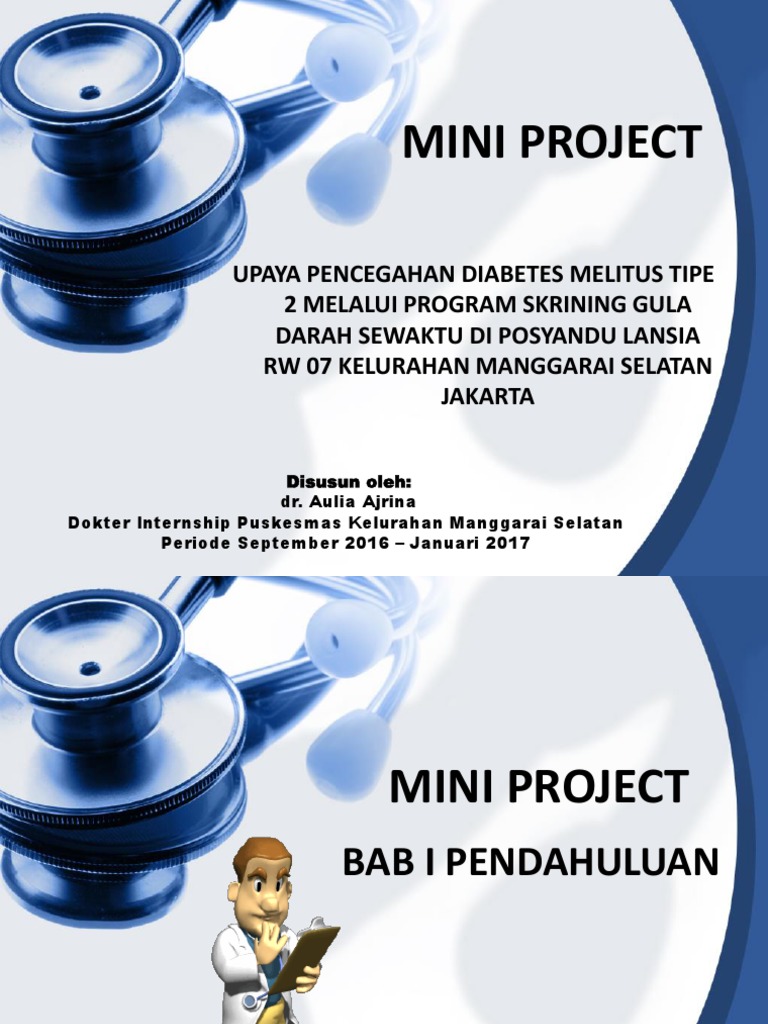 MINI PROJECT

UPAYA PENCEGAHAN DIABETES MELITUS TIPE 2 MELALUI PROGRAM SKRINING GULA DARAH SEWAKTU DI POSYANDU LANSIA RW 07 KELURAHAN MANGGARAI SELATAN JAKARTA

Disusun oleh:
dr. Aulia Ajrina
Dokter Internship Puskesmas Kelurahan Manggarai Selatan
Periode September 2016 – Januari 2017

MINI PROJECT

BAB I PENDAHULUAN